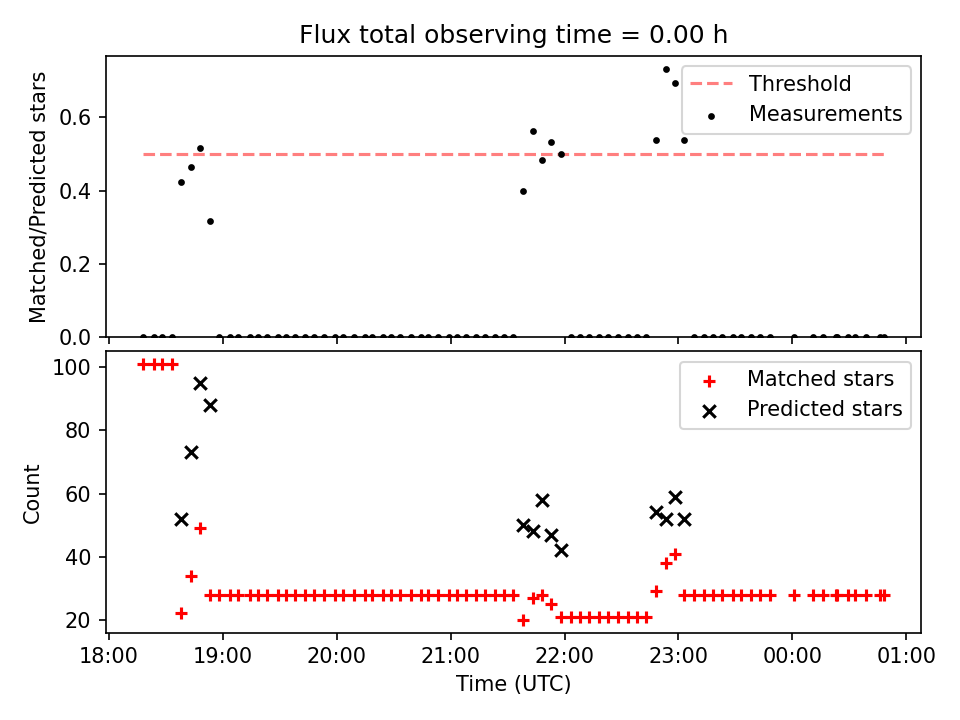 Flux total observing time = 0.00 h

Matched/Predicted stars

0.6
0.4
0.2
0.0

Threshold
Measurements

Count

100
80
60
40
20

Matched stars
Predicted stars

18:00 19:00 20:00 21:00 22:00 23:00 00:00 01:00

Time (UTC)